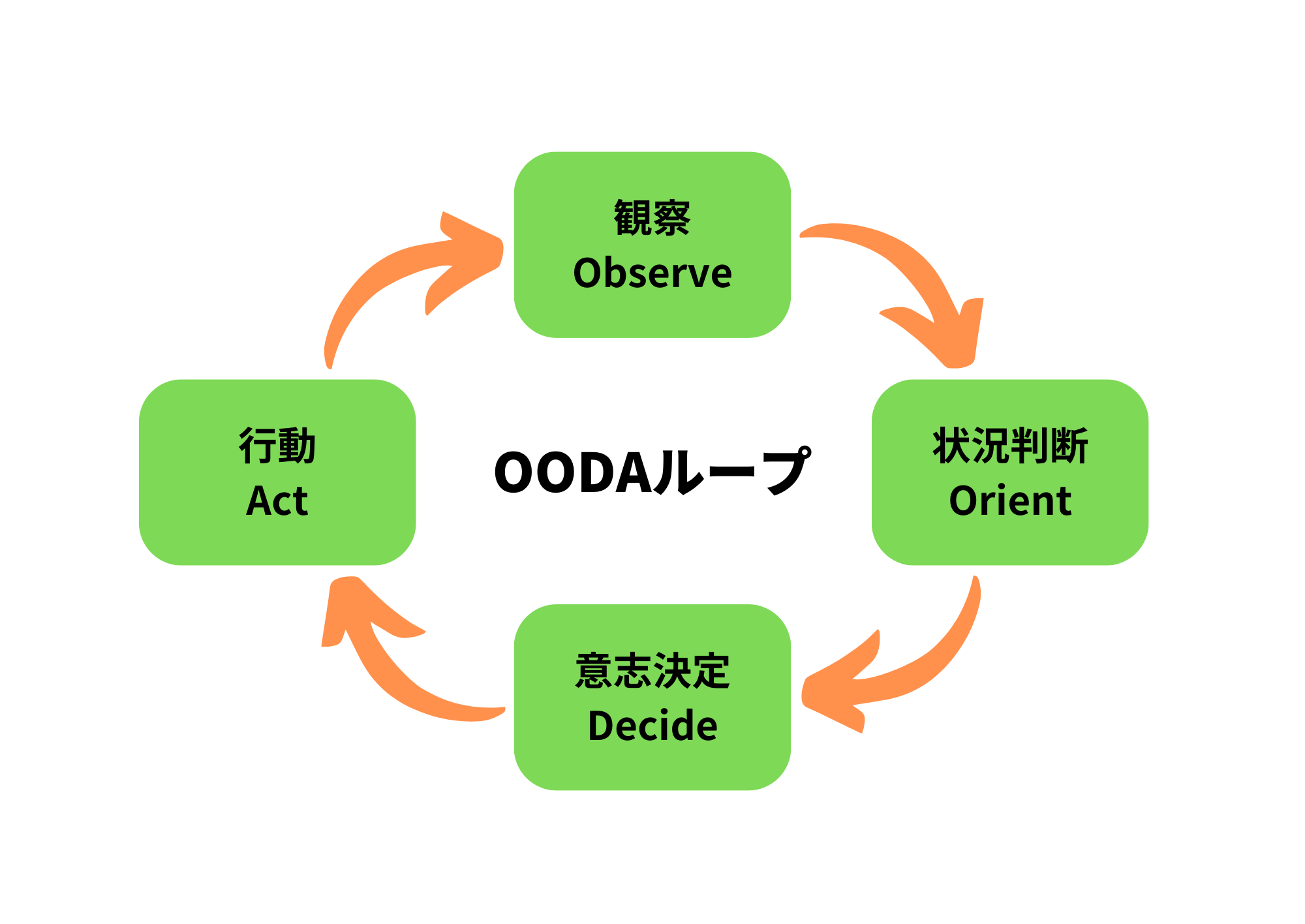 観察
Observe

行動
Act

OODAループ

状況判断
Orient

意志決定
Decide